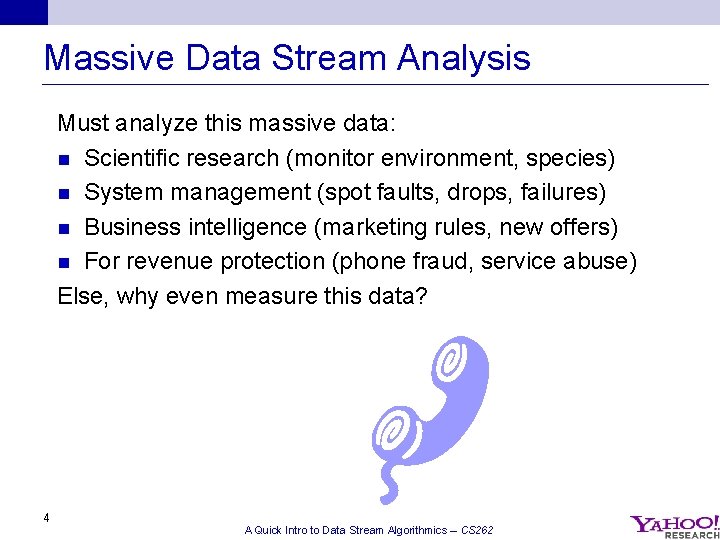 Massive Data Stream Analysis

Must analyze this massive data:

- Scientific research (monitor environment, species)
- System management (spot faults, drops, failures)
- Business intelligence (marketing rules, new offers)
- For revenue protection (phone fraud, service abuse)

Else, why even measure this data?

4

A Quick Intro to Data Stream Algorithmics – CS262

YAHOO! RESEARCH